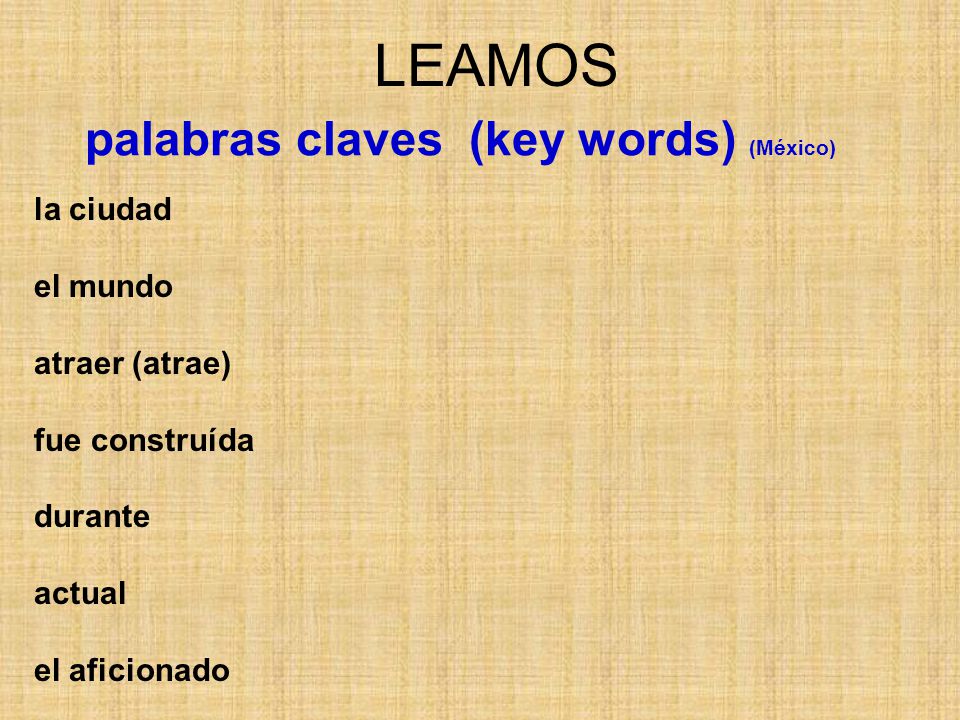 LEAMOS

palabras claves (key words) (México)

la ciudad

el mundo

atraer (atrae)

fue construída

durante

actual

el aficionado